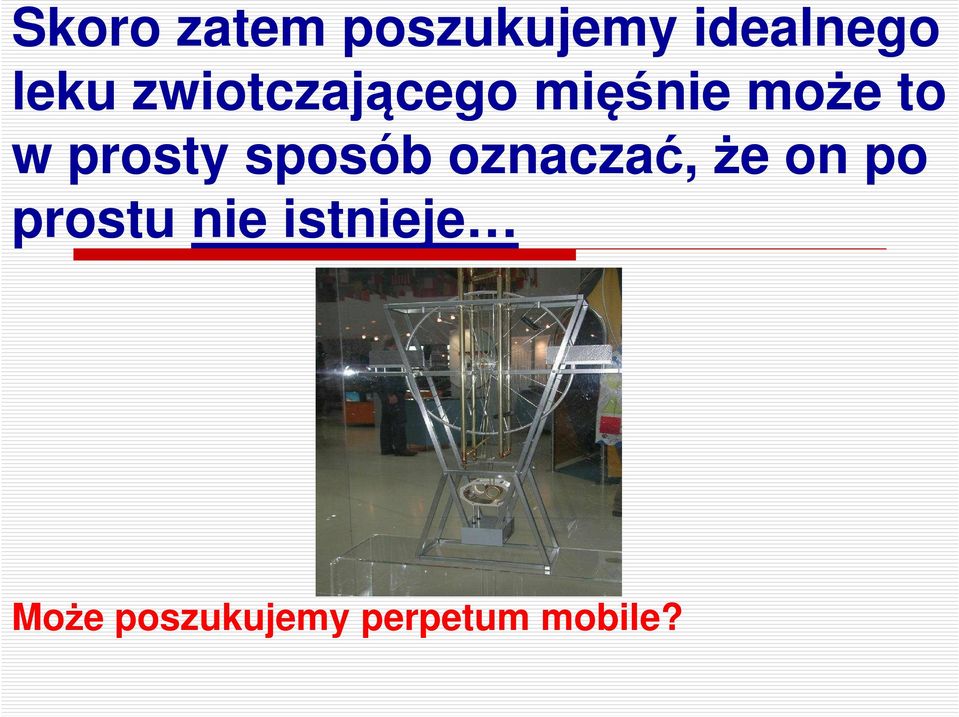 Skoro zatem poszukujemy idealnego leku zwiotczającego mięśnie może to w prosty sposób oznaczać, że on po prostu nie istnieje…

Może poszukujemy perpetum mobile?